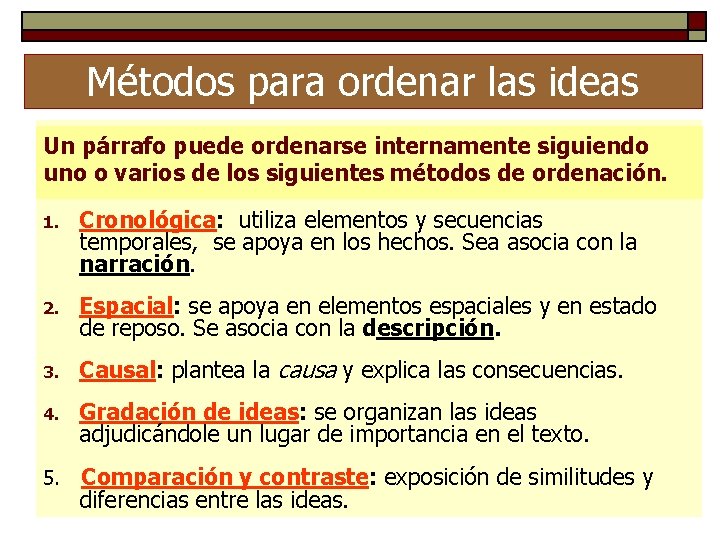 Métodos para ordenar las ideas

Un párrafo puede ordenarse internamente siguiendo uno o varios de los siguientes métodos de ordenación.

1. Cronológica: utiliza elementos y secuencias temporales, se apoya en los hechos. Sea asocia con la narración.

2. Espacial: se apoya en elementos espaciales y en estado de reposo. Se asocia con la descripción.

3. Causal: plantea la causa y explica las consecuencias.

4. Gradación de ideas: se organizan las ideas adjudicándole un lugar de importancia en el texto.

5. Comparación y contraste: exposición de similitudes y diferencias entre las ideas.